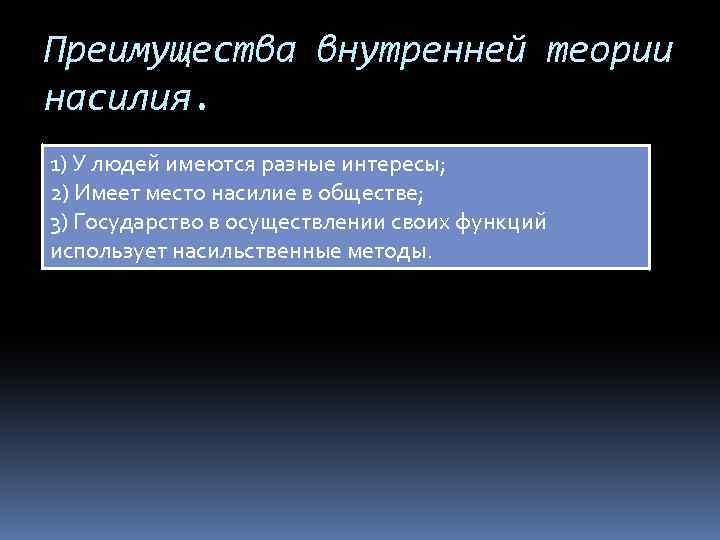 Преимущества внутренней теории насилия.

1) У людей имеются разные интересы;
2) Имеет место насилие в обществе;
3) Государство в осуществлении своих функций использует насильственные методы.